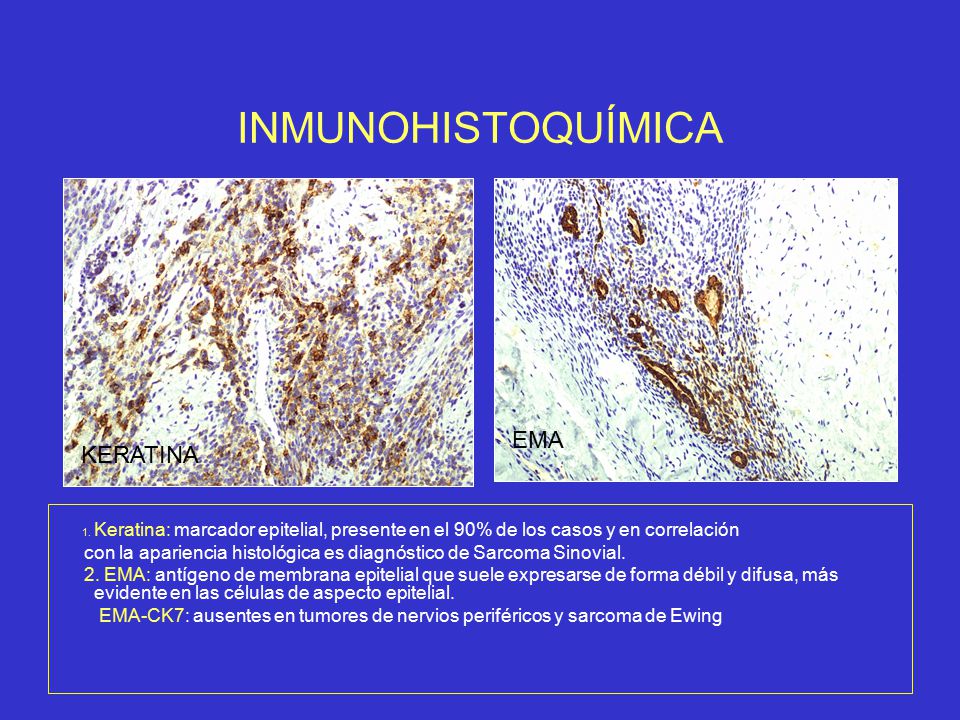 INMUNOHISTOQUÍMICA

KERATINA

EMA

1. Keratina: marcador epitelial, presente en el 90% de los casos y en correlación con la apariencia histológica es diagnóstico de Sarcoma Sinovial.
2. EMA: antígeno de membrana epitelial que suele expresarse de forma débil y difusa, más evidente en las células de aspecto epitelial.
EMA-CK7: ausentes en tumores de nervios periféricos y sarcoma de Ewing